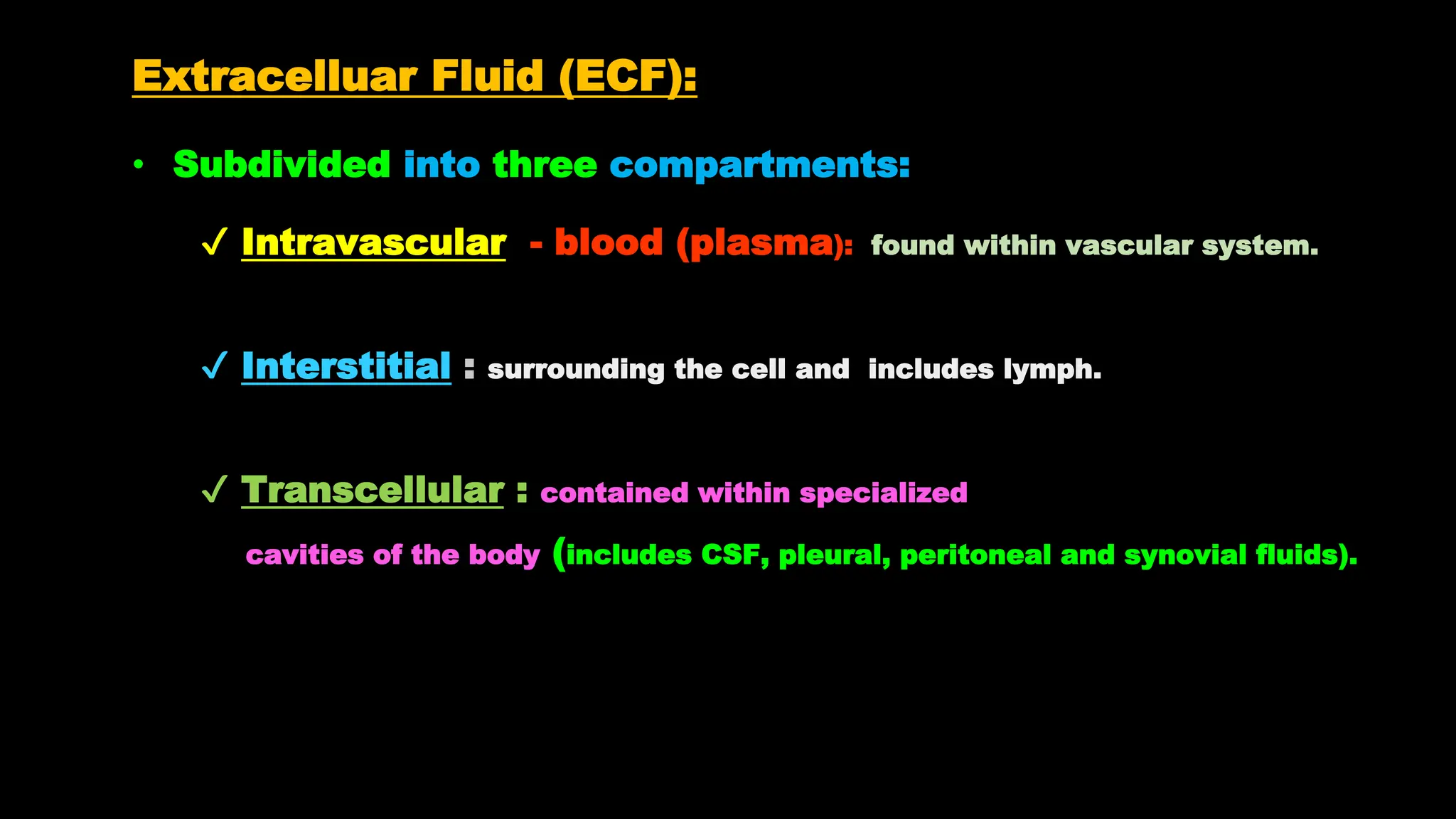 Extracelluar Fluid (ECF):

• Subdivided into three compartments:

✓ Intravascular - blood (plasma): found within vascular system.

✓ Interstitial : surrounding the cell and includes lymph.

✓ Transcellular : contained within specialized cavities of the body (includes CSF, pleural, peritoneal and synovial fluids).